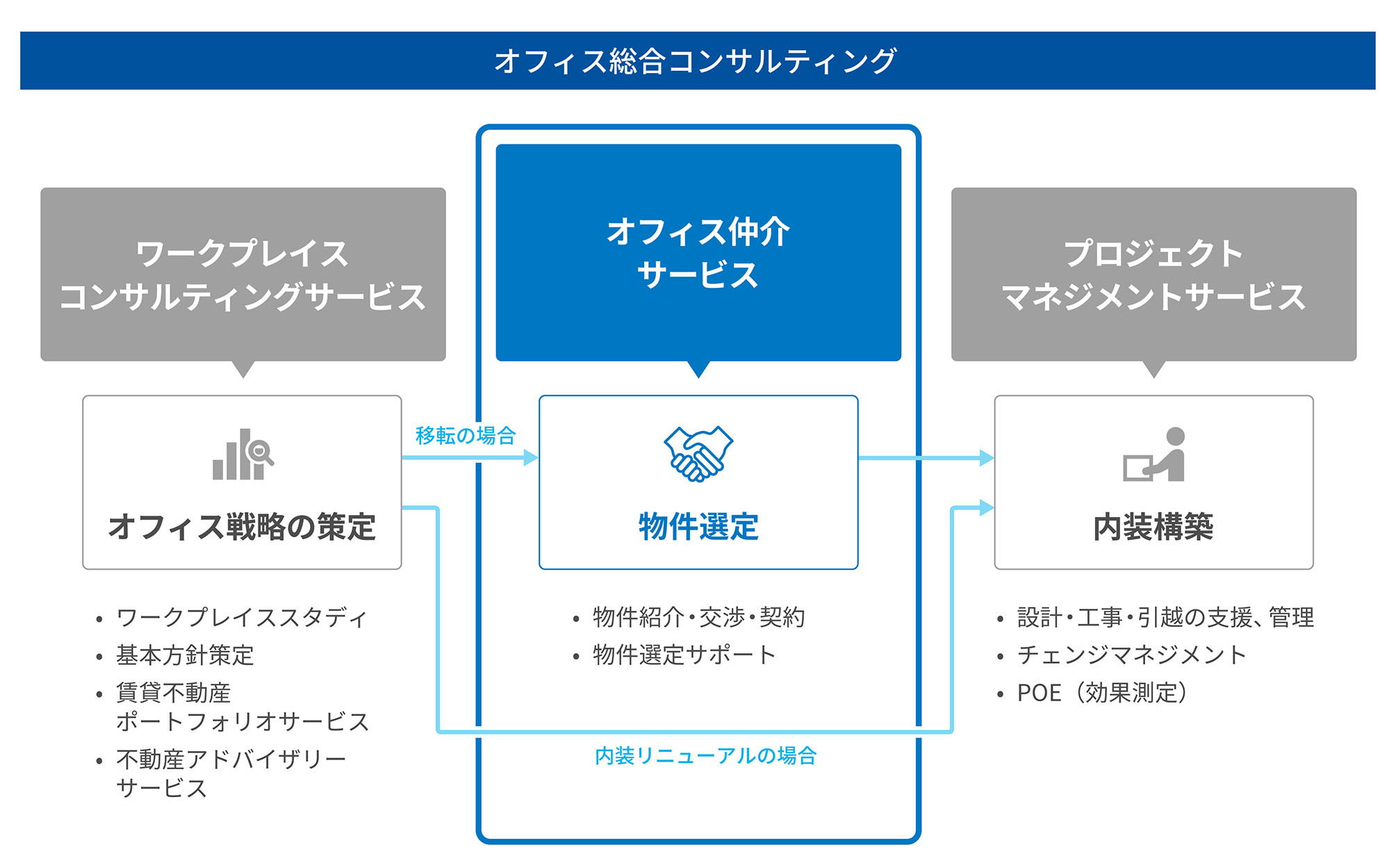 オフィス総合コンサルティング

ワークプレイス
コンサルティングサービス

オフィス戦略の策定

• ワークプレイススタディ
• 基本方針策定
• 賃貸不動産
ポートフォリオサービス
• 不動産アドバイザリー
サービス

移転の場合

オフィス仲介
サービス

物件選定

• 物件紹介・交渉・契約
• 物件選定サポート

内装リニューアルの場合

プロジェクト
マネジメントサービス

内装構築

• 設計・工事・引越の支援、管理
• チェンジマネジメント
• POE（効果測定）